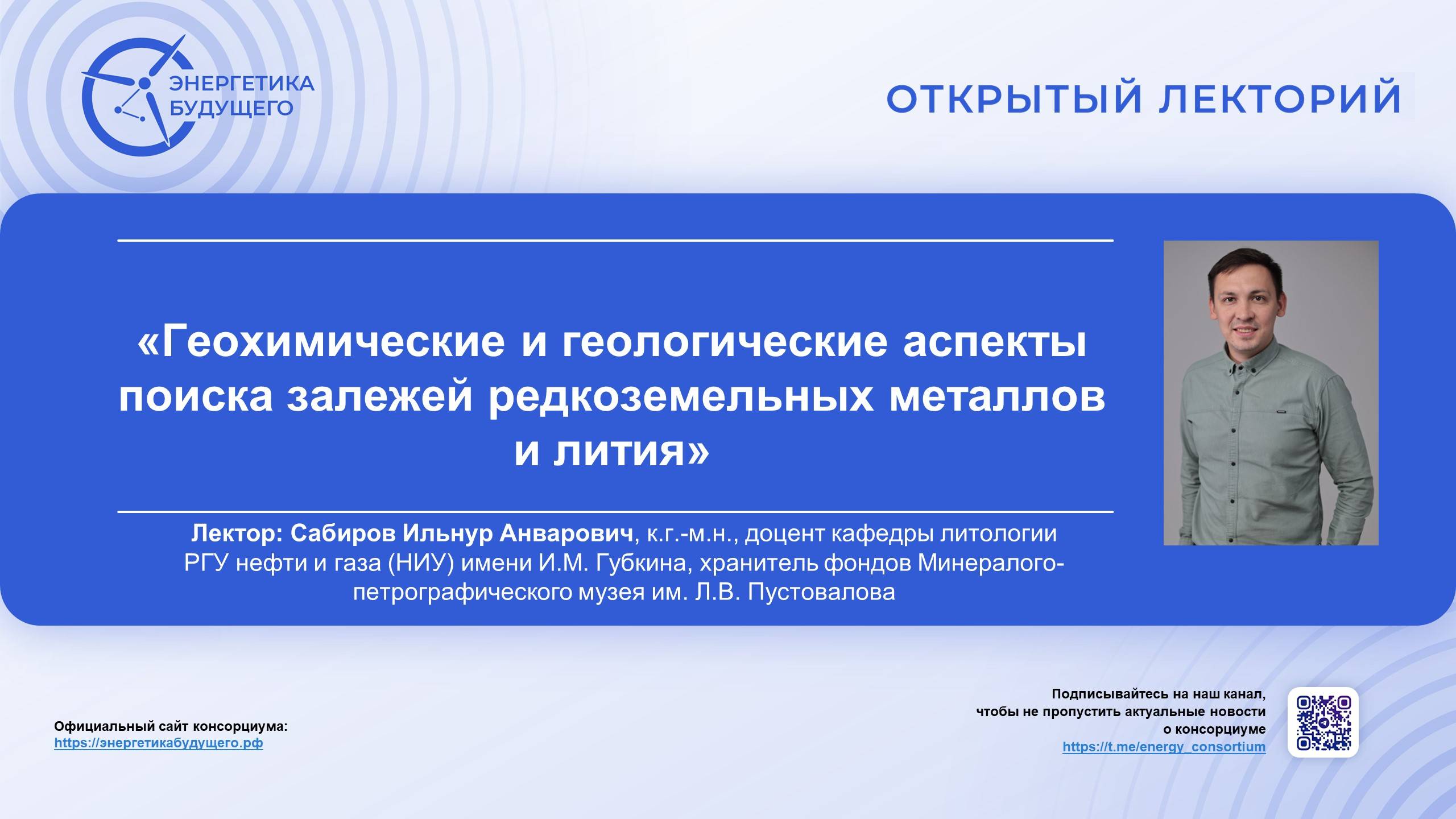 ЭНЕРГЕТИКА БУДУЩЕГО

ОТКРЫТЫЙ ЛЕКТОРИЙ

«Геохимические и геологические аспекты поиска залежей редкоземельных металлов и лития»

Лектор: Сабиров Ильнур Анварович, к.г.-м.н., доцент кафедры литологии РГУ нефти и газа (НИУ) имени И.М. Губкина, хранитель фондов Минералого-петрографического музея им. Л.В. Пустовалова

Официальный сайт консорциума:
https://энергетикабудущего.рф

Подписывайтесь на наш канал, чтобы не пропустить актуальные новости о консорциуме
https://t.me/energy_consortium